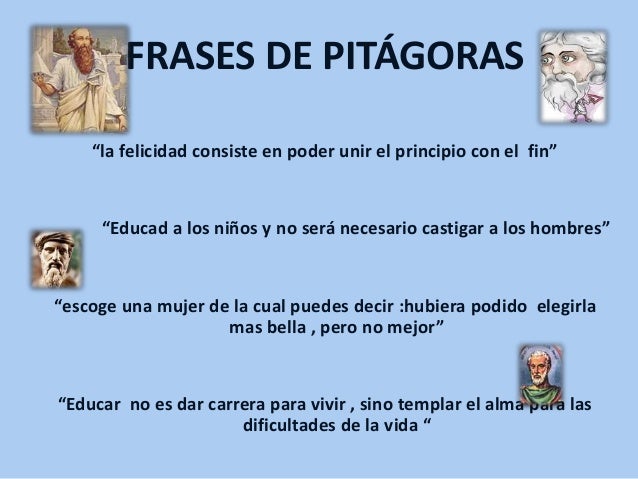 FRASES DE PITÁGORAS

“la felicidad consiste en poder unir el principio con el fin”

“Educad a los niños y no será necesario castigar a los hombres”

“escoge una mujer de la cual puedes decir :hubiera podido elegirla mas bella , pero no mejor”

“Educar no es dar carrera para vivir , sino templar el alma para las dificultades de la vida “